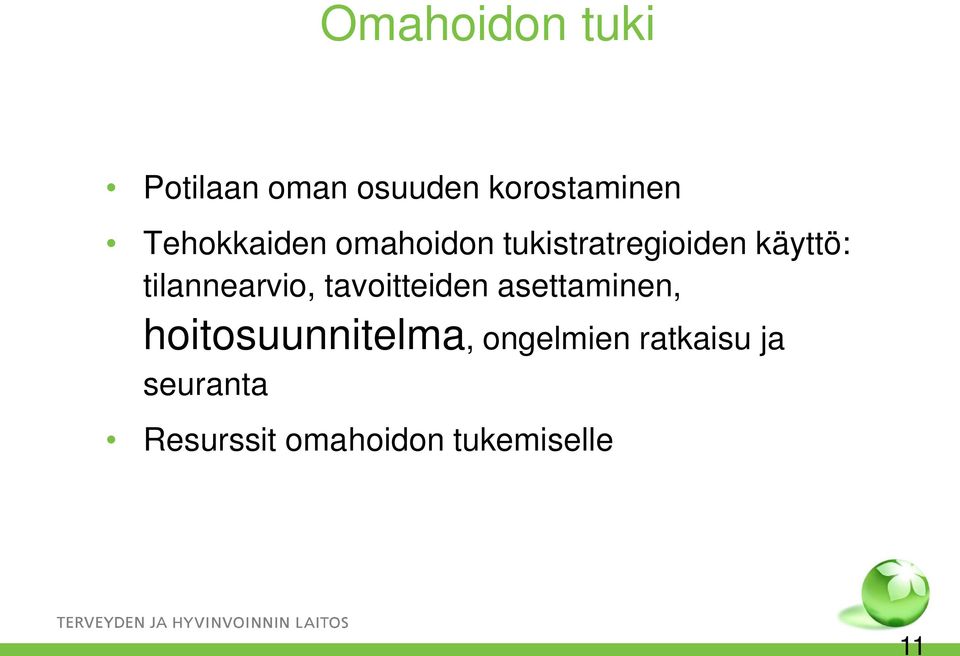 Omahoidon tuki

• Potilaan oman osuuden korostaminen
• Tehokkaiden omahoidon tukistratregioiden käyttö: tilannearvio, tavoitteiden asettaminen, hoitosuunnitelma, ongelmien ratkaisu ja seuranta
• Resurssit omahoidon tukemiselle

TERVEYDEN JA HYVINVOINNIN LAITOS

11